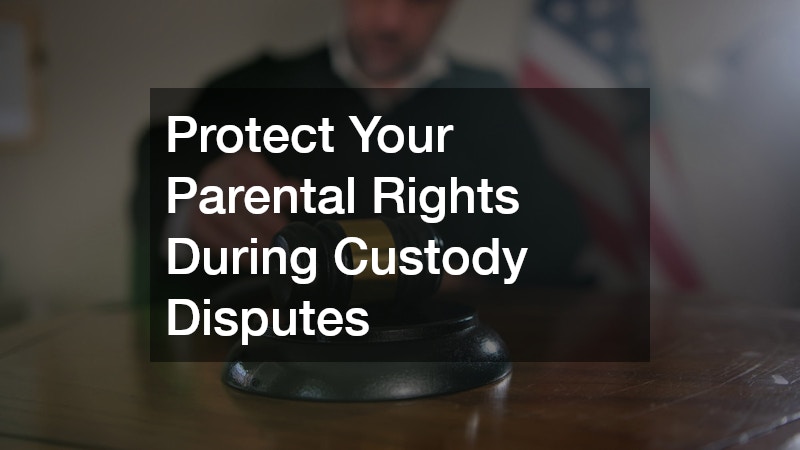 Protect Your Parental Rights During Custody Disputes